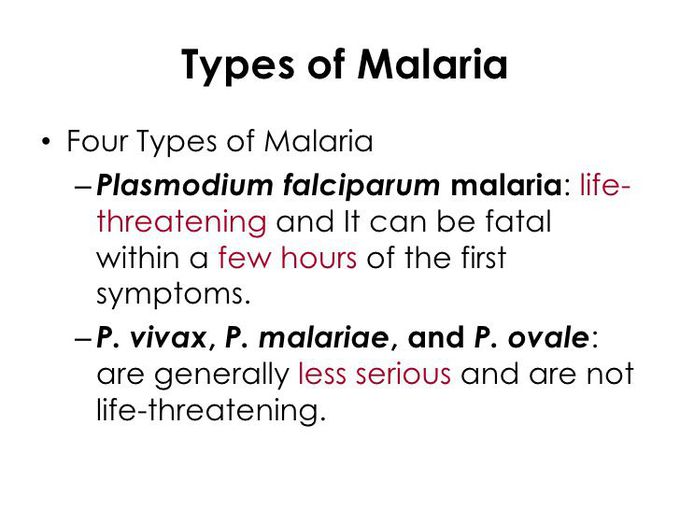 Types of Malaria

• Four Types of Malaria
– Plasmodium falciparum malaria: life-threatening and It can be fatal within a few hours of the first symptoms.
– P. vivax, P. malariae, and P. ovale: are generally less serious and are not life-threatening.